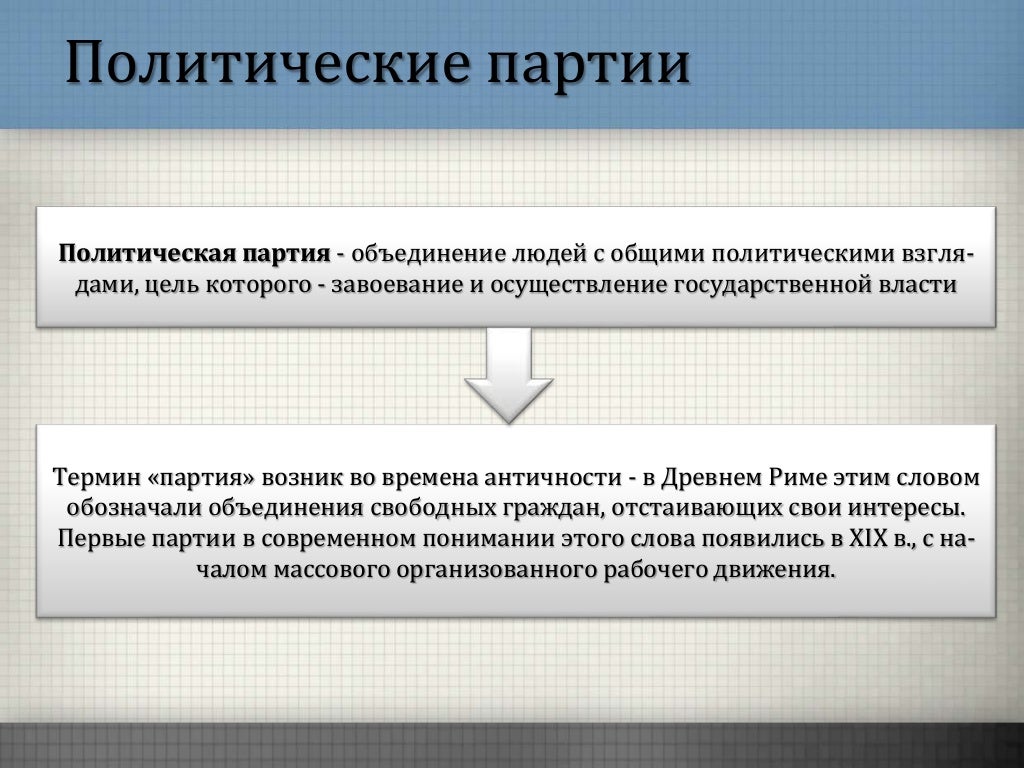 Политические партии

Политическая партия - объединение людей с общими политическими взглядами, цель которого - завоевание и осуществление государственной власти

Термин «партия» возник во времена античности - в Древнем Риме этим словом обозначали объединения свободных граждан, отстаивающих свои интересы. Первые партии в современном понимании этого слова появились в XIX в., с началом массового организованного рабочего движения.